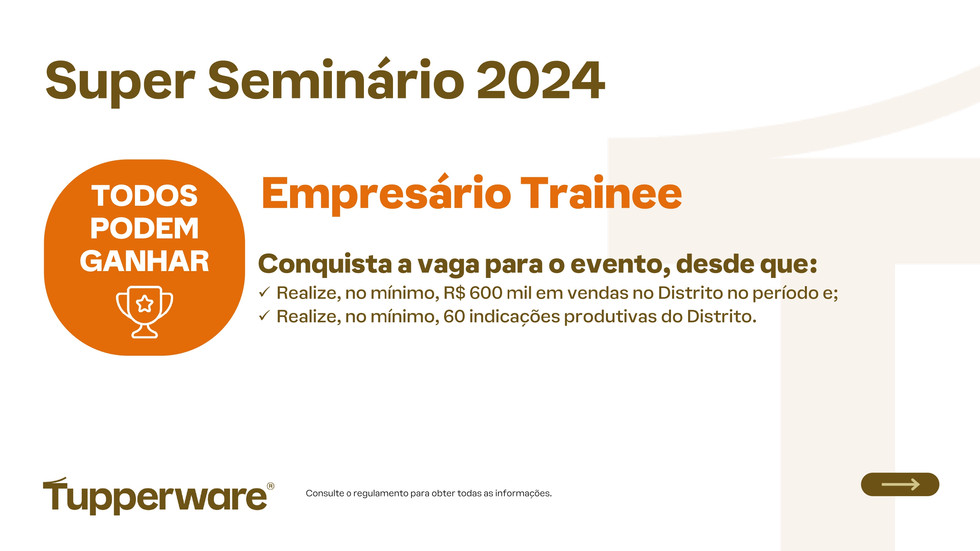 Super Seminário 2024

TODOS PODEM GANHAR

Empresário Trainee

Conquista a vaga para o evento, desde que:
✓ Realize, no mínimo, R$ 600 mil em vendas no Distrito no período e;
✓ Realize, no mínimo, 60 indicações produtivas do Distrito.

Tupperware®

Consulte o regulamento para obter todas as informações.